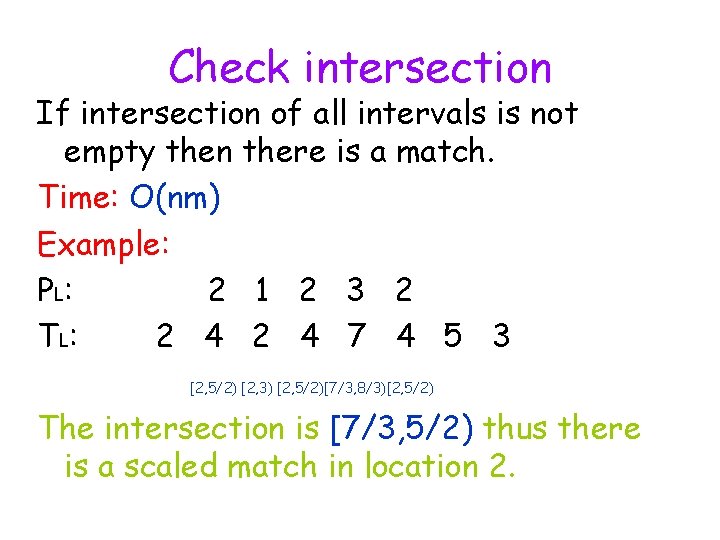 Check intersection

If intersection of all intervals is not empty then there is a match.

Time: O(nm)

Example:

$P_L$: 2 1 2 3 2

$T_L$: 2 4 2 4 7 4 5 3

[2,5/2) [2,3) [2,5/2)[7/3,8/3)[2,5/2)

The intersection is [7/3,5/2) thus there is a scaled match in location 2.